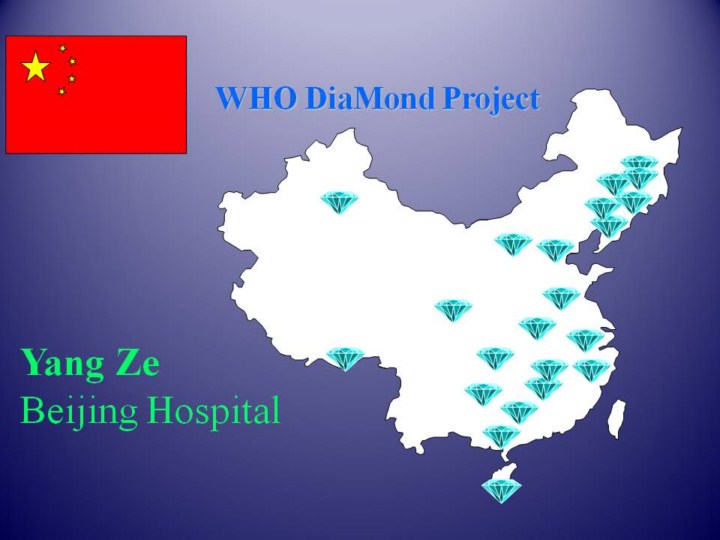 WHO DiaMond Project

Yang Ze
Beijing Hospital